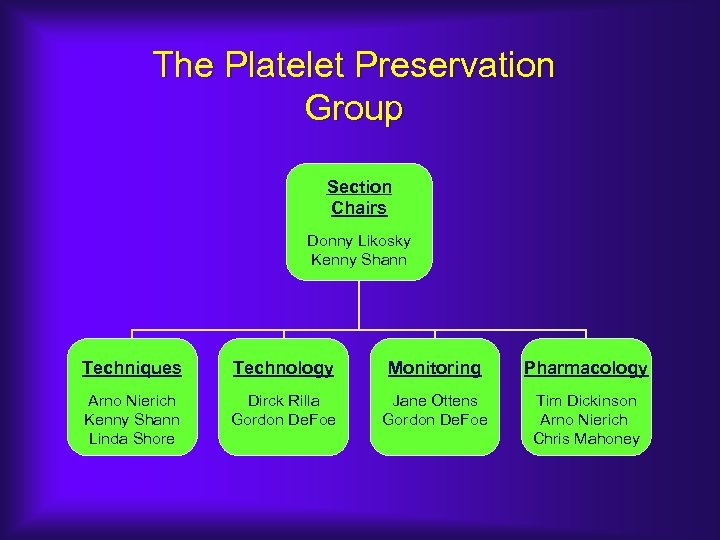 The Platelet Preservation Group

Section Chairs

Donny Likosky
Kenny Shann

Techniques

Arno Nierich
Kenny Shann
Linda Shore

Technology

Dirck Rilla
Gordon DeFoe

Monitoring

Jane Ottens
Gordon DeFoe

Pharmacology

Tim Dickinson
Arno Nierich
Chris Mahoney